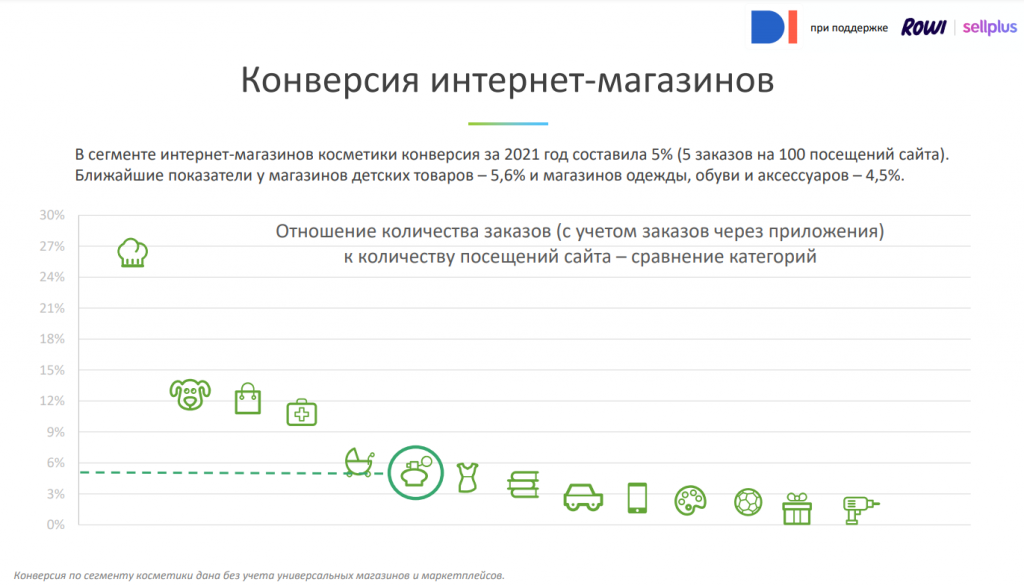 DI при поддержке ROWI | sellplus

Конверсия интернет-магазинов

В сегменте интернет-магазинов косметики конверсия за 2021 год составила 5% (5 заказов на 100 посещений сайта). Ближайшие показатели у магазинов детских товаров – 5,6% и магазинов одежды, обуви и аксессуаров – 4,5%.

Отношение количества заказов (с учетом заказов через приложения) к количеству посещений сайта – сравнение категорий

30%
27%
24%
21%
18%
15%
12%
9%
6%
3%
0%

Конверсия по сегменту косметики дана без учета универсальных магазинов и маркетплейсов.